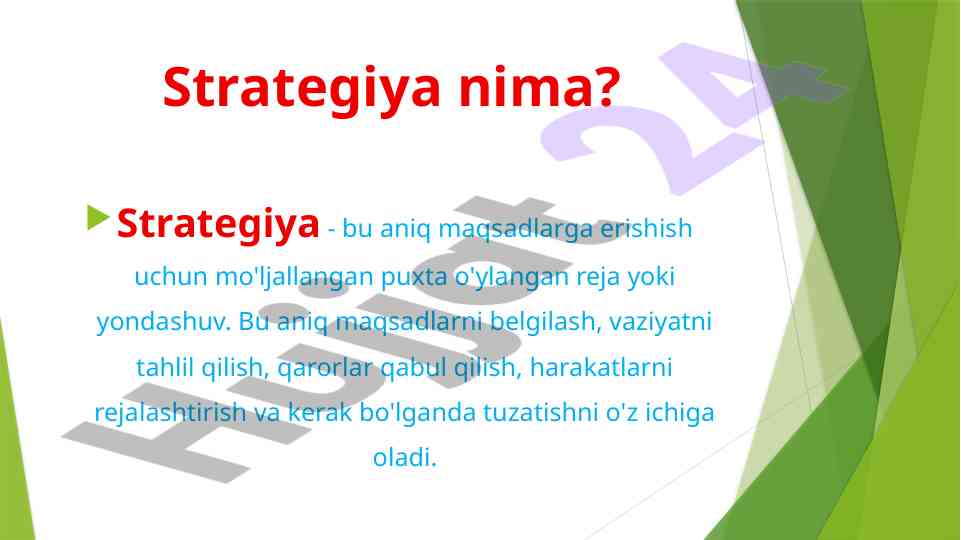 Strategiya nima?

Strategiya - bu aniq maqsadlarga erishish uchun mo'ljallangan puxta o'ylangan reja yoki yondashuv. Bu aniq maqsadlarni belgilash, vaziyatni tahlil qilish, qarorlar qabul qilish, harakatlarni rejalashtirish va kerak bo'lganda tuzatishni o'z ichiga oladi.

Hujjat 24